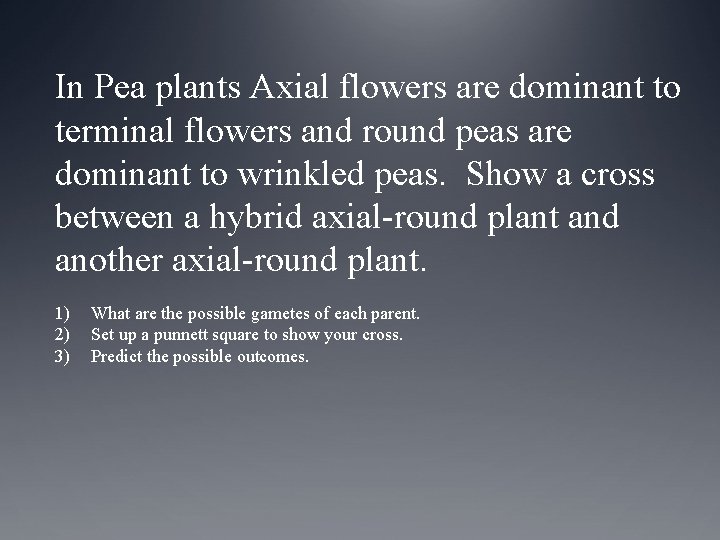 In Pea plants Axial flowers are dominant to terminal flowers and round peas are dominant to wrinkled peas.  Show a cross between a hybrid axial-round plant and another axial-round plant.

1) What are the possible gametes of each parent.
2) Set up a punnett square to show your cross.
3) Predict the possible outcomes.